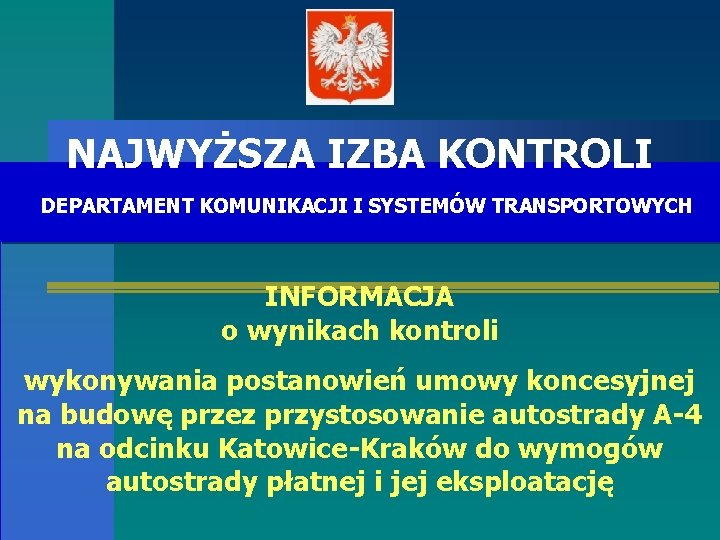 NAJWYŻSZA IZBA KONTROLI

DEPARTAMENT KOMUNIKACJI I SYSTEMÓW TRANSPORTOWYCH

INFORMACJA
o wynikach kontroli

wykonywania postanowień umowy koncesyjnej na budowę przez przystosowanie autostrady A-4 na odcinku Katowice-Kraków do wymogów autostrady płatnej i jej eksploatację